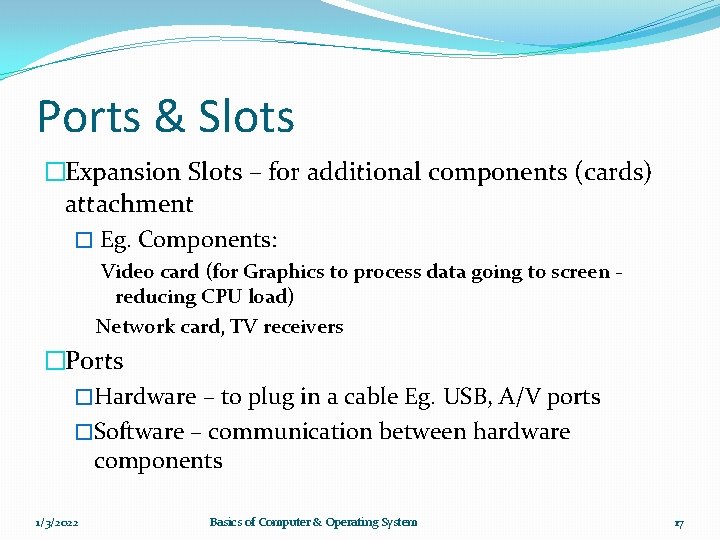 Ports & Slots

□Expansion Slots – for additional components (cards) attachment

□ Eg. Components:

Video card (for Graphics to process data going to screen - reducing CPU load)

Network card, TV receivers

□Ports

□Hardware – to plug in a cable Eg. USB, A/V ports

□Software – communication between hardware components

1/3/2022

Basics of Computer & Operating System

17